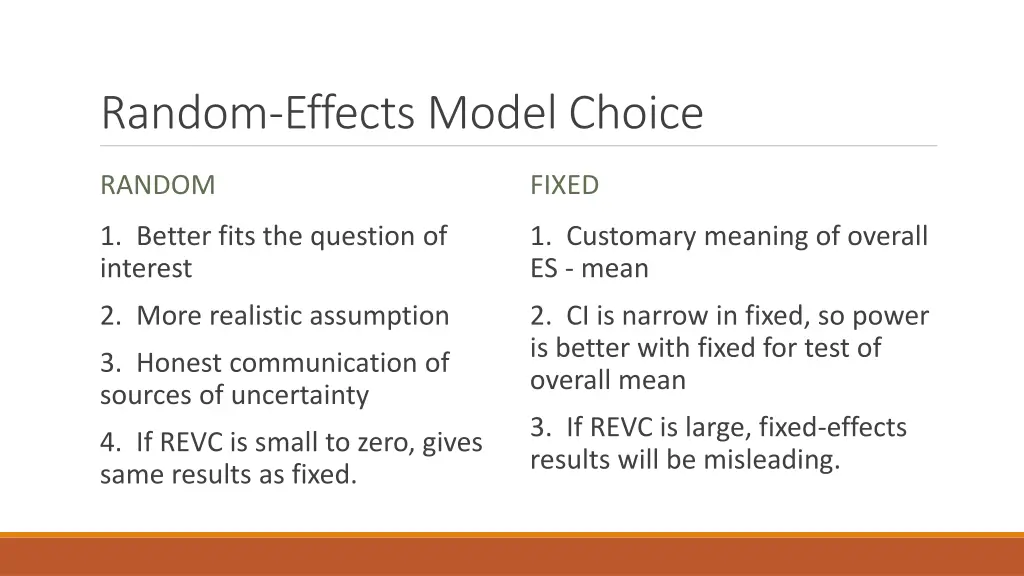 Random-Effects Model Choice

RANDOM

1. Better fits the question of interest

2. More realistic assumption

3. Honest communication of sources of uncertainty

4. If REVC is small to zero, gives same results as fixed.

FIXED

1. Customary meaning of overall ES - mean

2. CI is narrow in fixed, so power is better with fixed for test of overall mean

3. If REVC is large, fixed-effects results will be misleading.